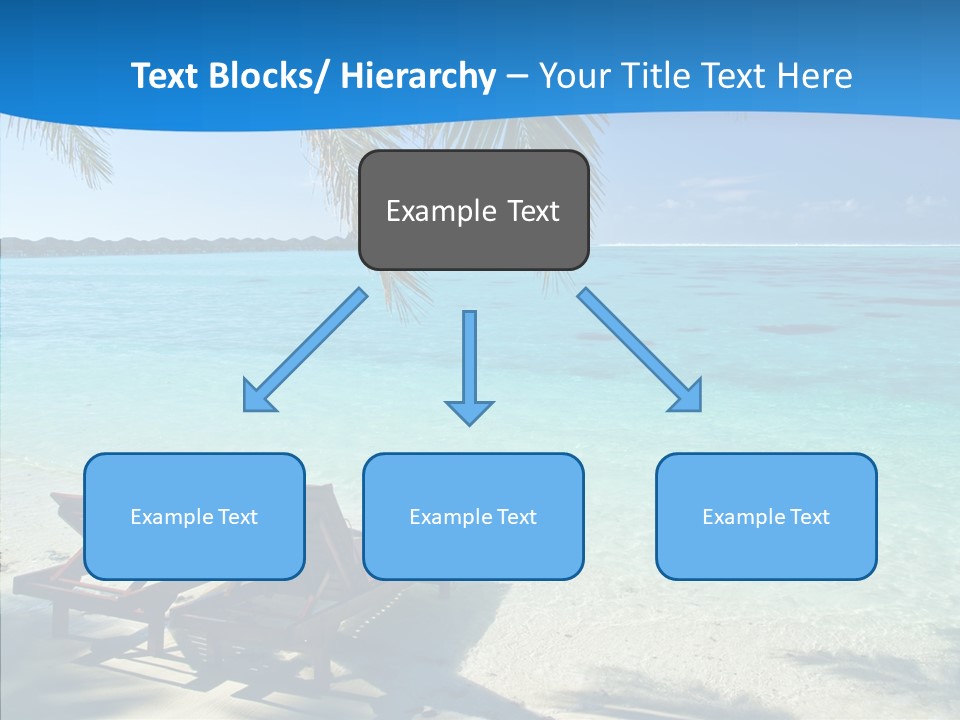 Text Blocks/ Hierarchy – Your Title Text Here

Example Text

Example Text

Example Text

Example Text